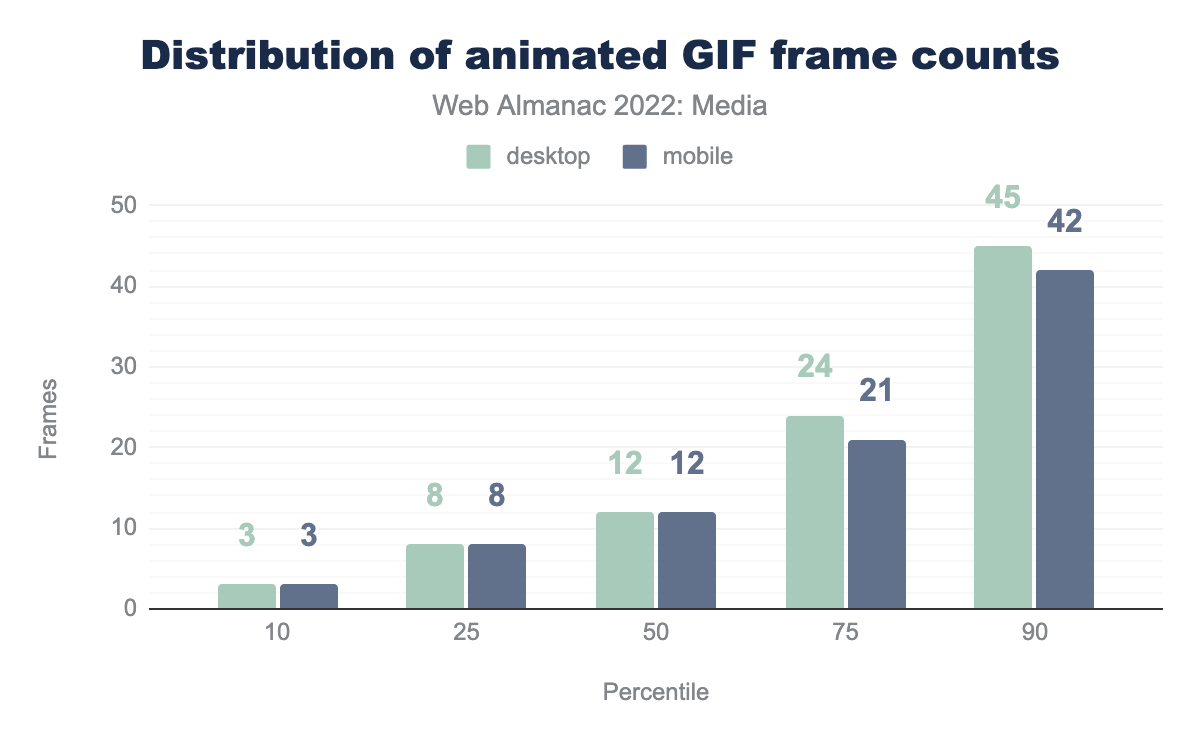 Distribution of animated GIF frame counts

Web Almanac 2022: Media

desktop mobile

Frames

50
40
30
20
10
0

3 3
8 8
12 12
24 21
45 42

10
25
50
75
90

Percentile